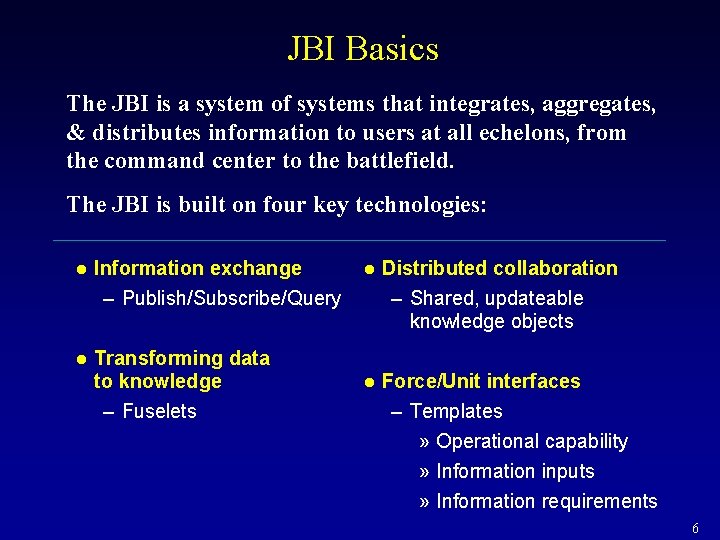 JBI Basics

The JBI is a system of systems that integrates, aggregates, & distributes information to users at all echelons, from the command center to the battlefield.

The JBI is built on four key technologies:

● Information exchange
– Publish/Subscribe/Query

● Transforming data to knowledge
– Fuselets

● Distributed collaboration
– Shared, updateable knowledge objects

● Force/Unit interfaces
– Templates
» Operational capability
» Information inputs
» Information requirements

6